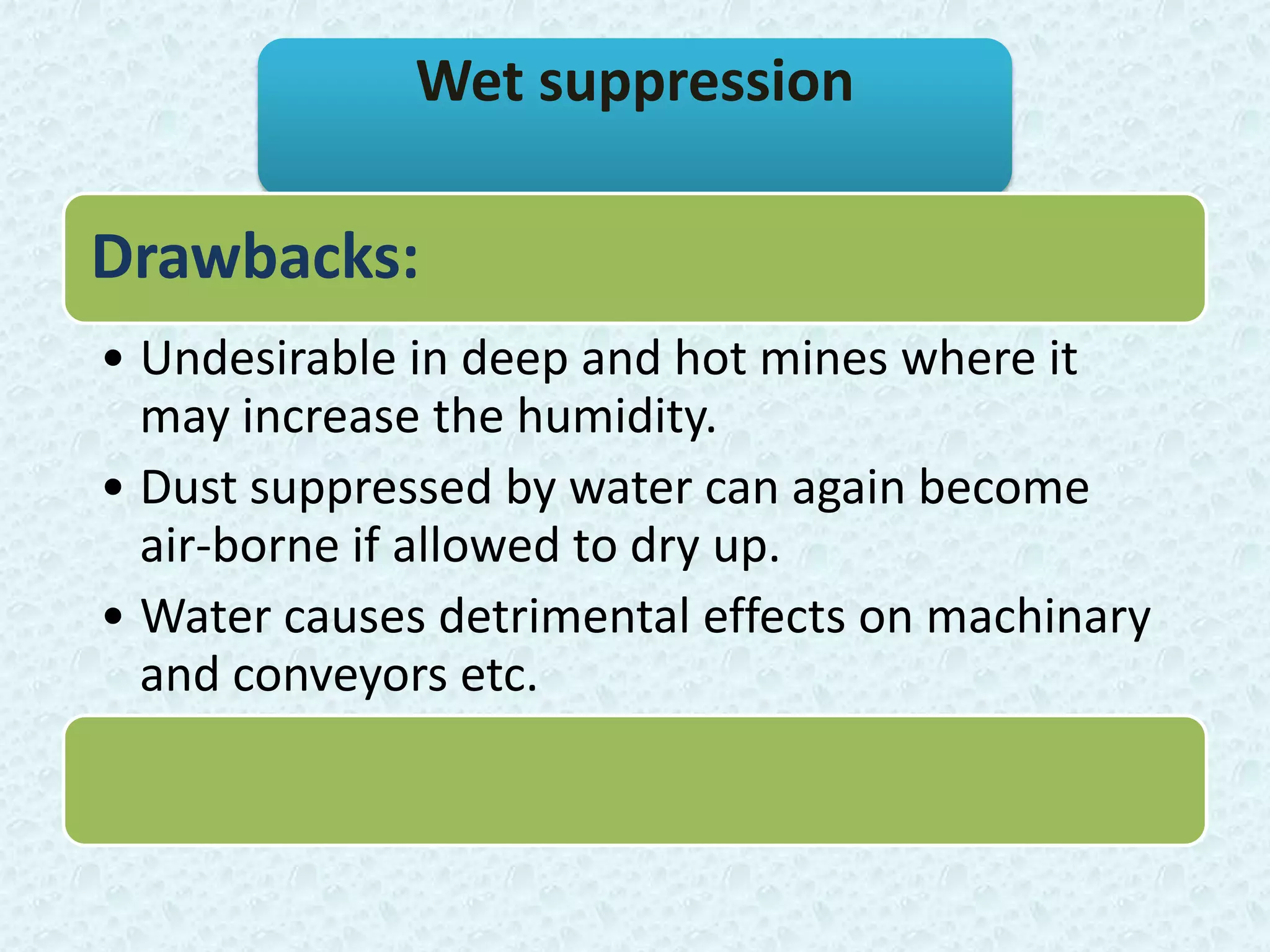 Wet suppression

Drawbacks:

• Undesirable in deep and hot mines where it may increase the humidity.
• Dust suppressed by water can again become air-borne if allowed to dry up.
• Water causes detrimental effects on machinary and conveyors etc.